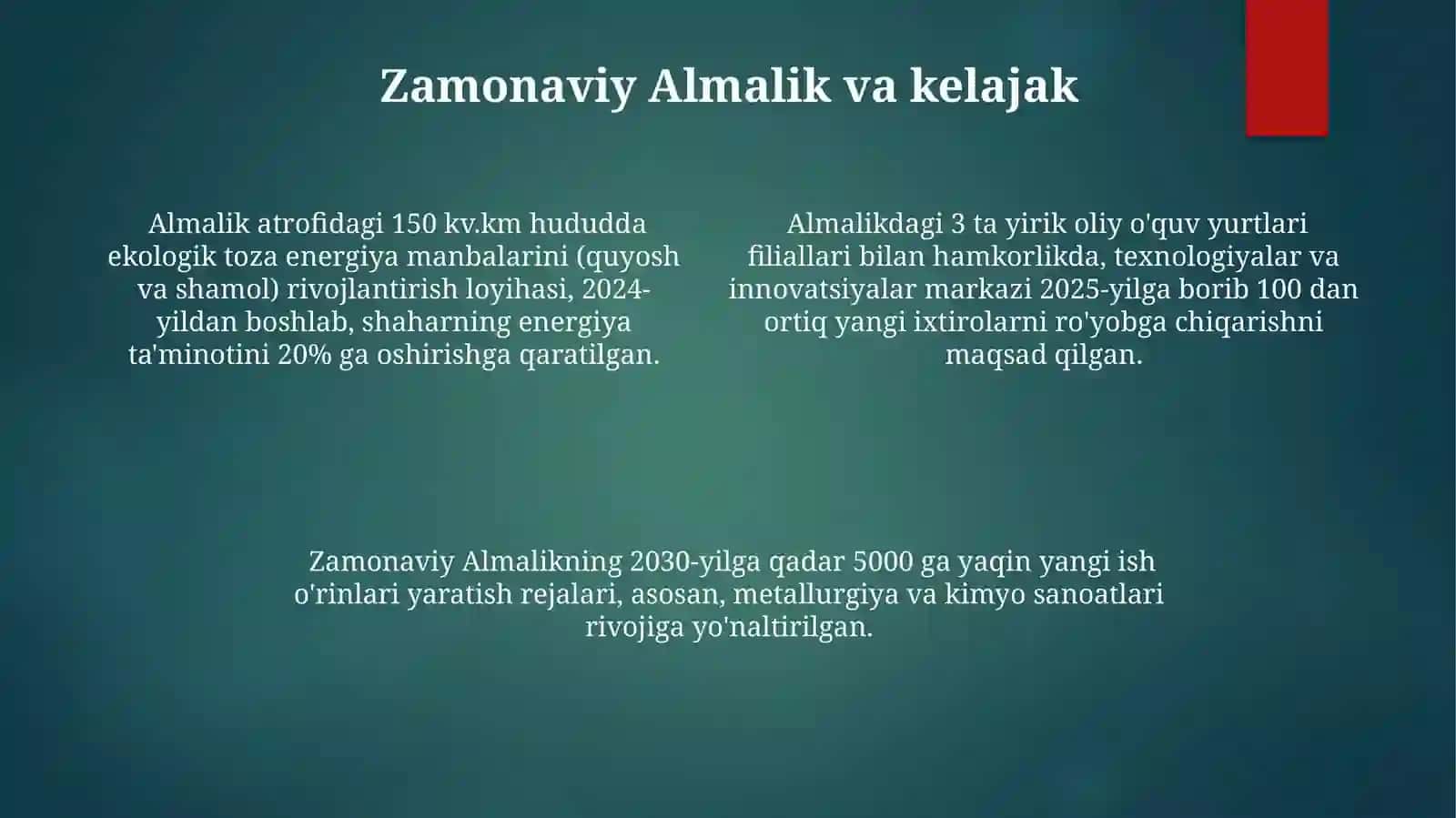 Zamonaviy Almalik va kelajak

Almalik atrofidagi 150 kv.km hududda ekologik toza energiya manbalarini (quyosh va shamol) rivojlantirish loyihasi, 2024-yildan boshlab, shaharning energiya ta'minotini 20% ga oshirishga qaratilgan.

Almalikdagi 3 ta yirik oliy o'quv yurtlari filiallari bilan hamkorlikda, texnologiyalar va innovatsiyalar markazi 2025-yilga borib 100 dan ortiq yangi ixtirolarni ro'yobga chiqarishni maqsad qilgan.

Zamonaviy Almalikning 2030-yilga qadar 5000 ga yaqin yangi ish o'rinlari yaratish rejalari, asosan, metallurgiya va kimyo sanoatlari rivojiga yo'naltirilgan.